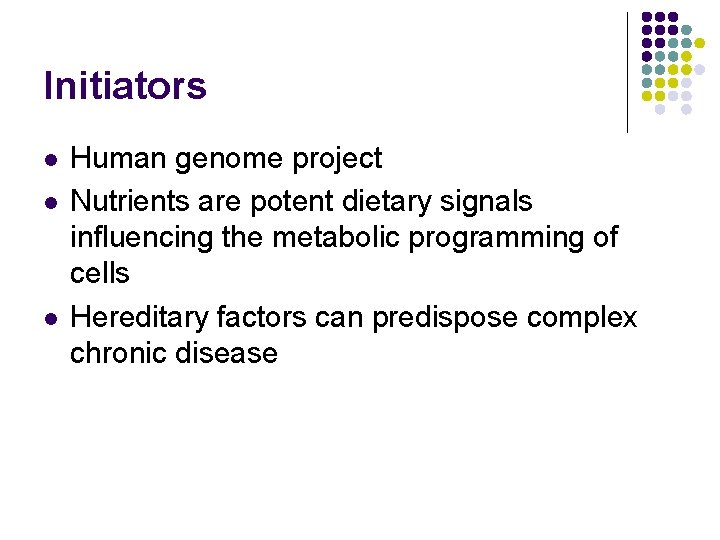 Initiators

- Human genome project
- Nutrients are potent dietary signals influencing the metabolic programming of cells
- Hereditary factors can predispose complex chronic disease